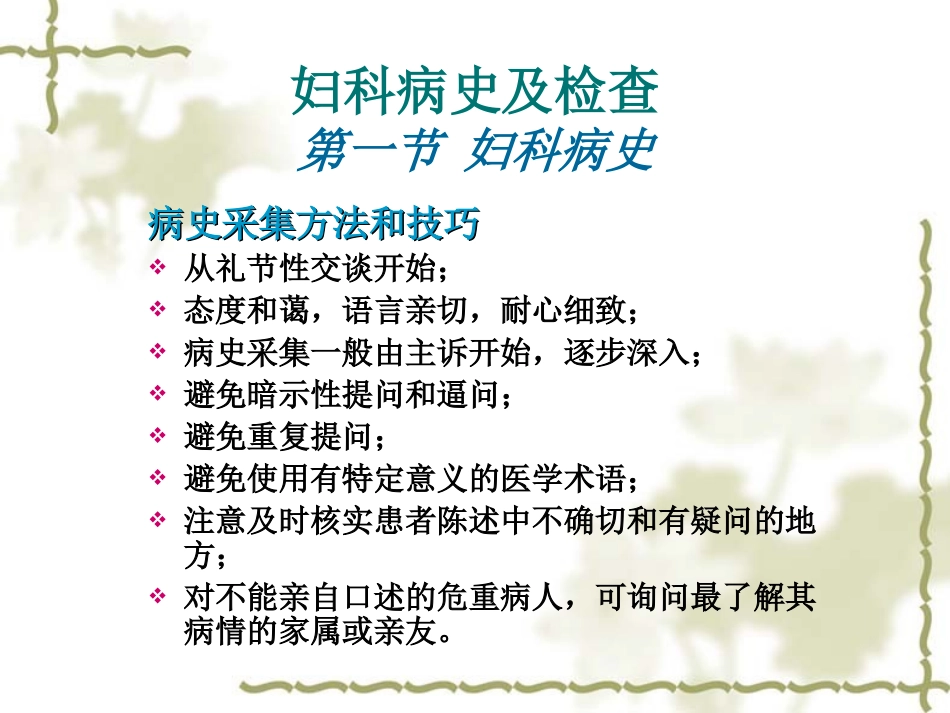 妇科病史及检查
第一节 妇科病史

病史采集方法和技巧

❖ 从礼节性交谈开始；
❖ 态度和蔼，语言亲切，耐心细致；
❖ 病史采集一般由主诉开始，逐步深入；
❖ 避免暗示性提问和逼问；
❖ 避免重复提问；
❖ 避免使用有特定意义的医学术语；
❖ 注意及时核实患者陈述中不确切和有疑问的地方；
❖ 对不能亲自口述的危重病人，可询问最了解其病情的家属或亲友。